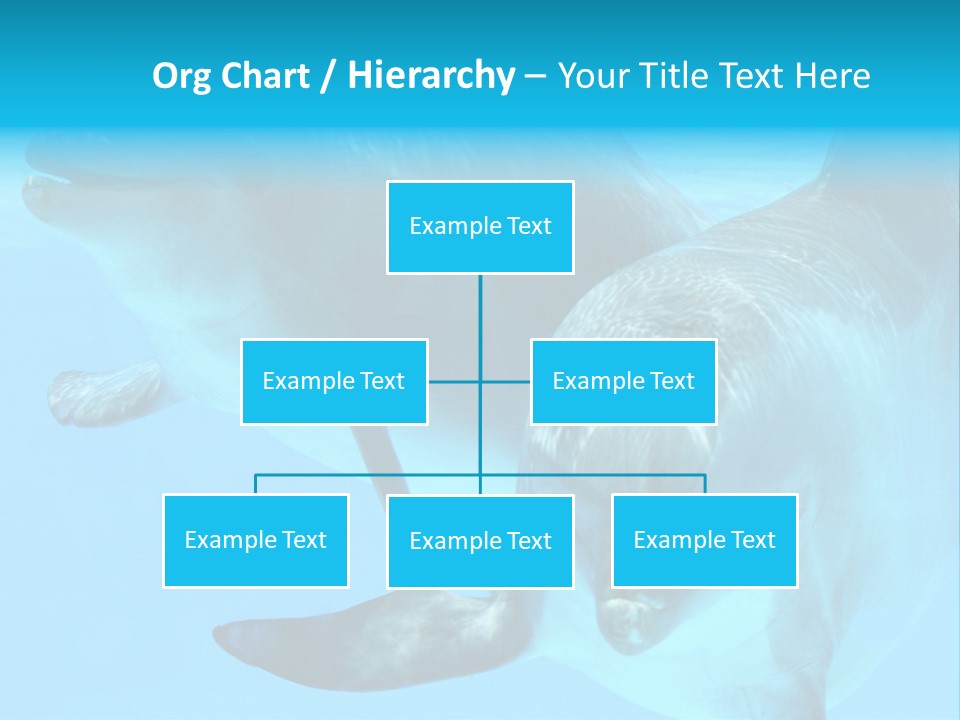 Org Chart / Hierarchy – Your Title Text Here

Example Text

Example Text

Example Text

Example Text

Example Text

Example Text